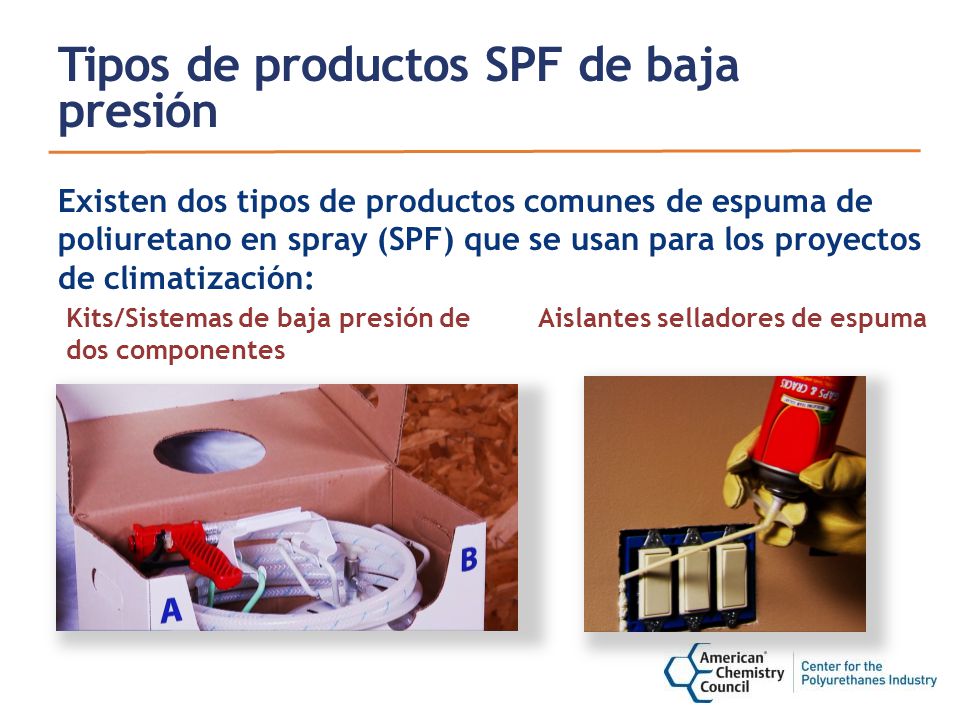 Tipos de productos SPF de baja presión

Existen dos tipos de productos comunes de espuma de poliuretano en spray (SPF) que se usan para los proyectos de climatización:

Kits/Sistemas de baja presión de dos componentes

Aislantes selladores de espuma

A

B

GAPS & CRACKS

American Chemistry Council

Center for the Polyurethanes Industry